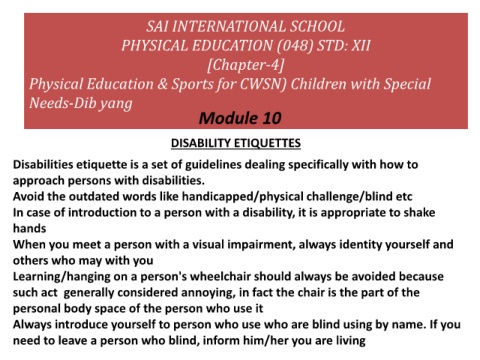 SAI INTERNATIONAL SCHOOL
PHYSICAL EDUCATION (048) STD: XII
[Chapter-4]
Physical Education & Sports for CWSN) Children with Special Needs-Dib yang
Module 10

DISABILITY ETIQUETTES

Disabilities etiquette is a set of guidelines dealing specifically with how to approach persons with disabilities.
Avoid the outdated words like handicapped/physical challenge/blind etc
In case of introduction to a person with a disability, it is appropriate to shake hands
When you meet a person with a visual impairment, always identity yourself and others who may with you
Learning/hanging on a person's wheelchair should always be avoided because such act generally considered annoying, in fact the chair is the part of the personal body space of the person who use it
Always introduce yourself to person who use who are blind using by name. If you need to leave a person who blind, inform him/her you are living